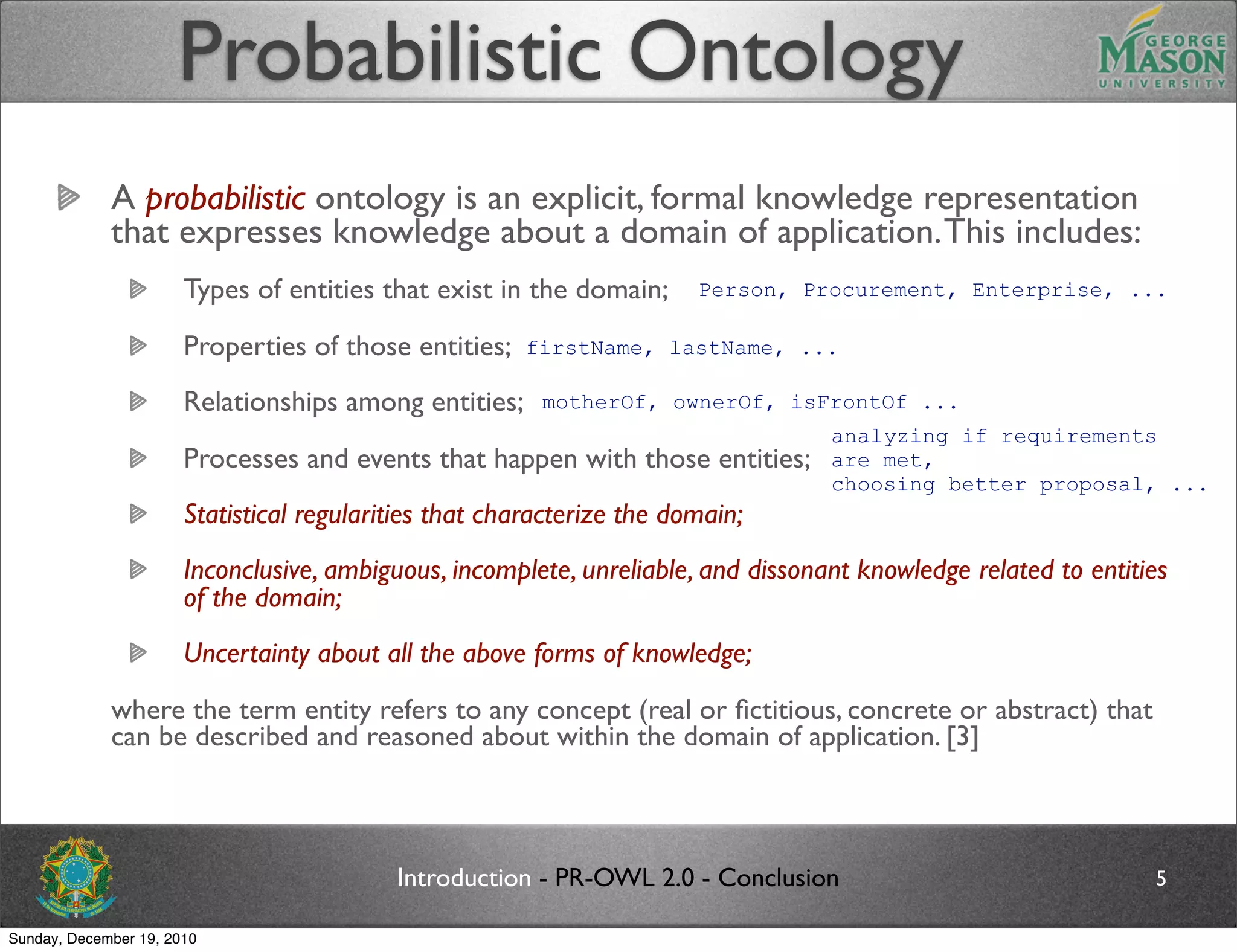 Probabilistic Ontology

GEORGE MASON UNIVERSITY

A probabilistic ontology is an explicit, formal knowledge representation that expresses knowledge about a domain of application. This includes:

Types of entities that exist in the domain; Person, Procurement, Enterprise, ...

Properties of those entities; firstName, lastName, ...

Relationships among entities; motherOf, ownerOf, isFrontOf ...

Processes and events that happen with those entities; analyzing if requirements are met, choosing better proposal, ...

Statistical regularities that characterize the domain;

Inconclusive, ambiguous, incomplete, unreliable, and dissonant knowledge related to entities of the domain;

Uncertainty about all the above forms of knowledge;

where the term entity refers to any concept (real or fictitious, concrete or abstract) that can be described and reasoned about within the domain of application. [3]

Introduction - PR-OWL 2.0 - Conclusion

5

Sunday, December 19, 2010